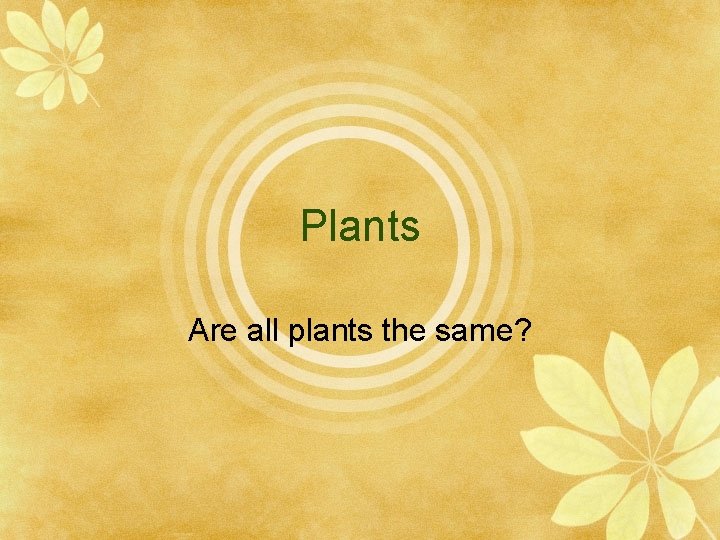 Plants

Are all plants the same?